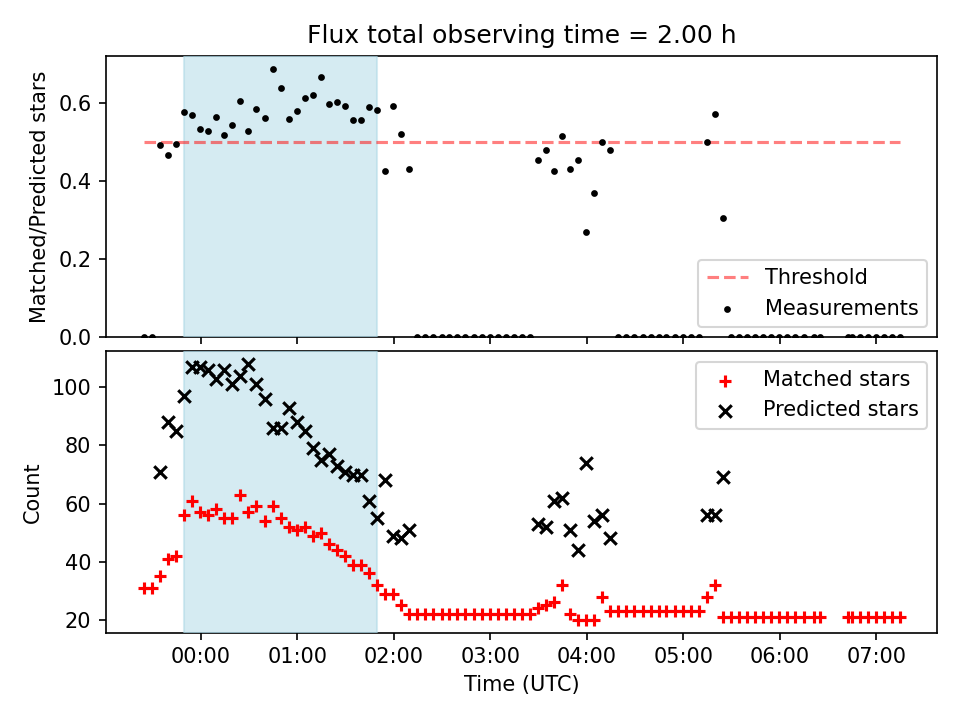 Flux total observing time = 2.00 h

Matched/Predicted stars
0.6
0.4
0.2
0.0

Threshold
Measurements

Count
100
80
60
40
20

Matched stars
Predicted stars

00:00
01:00
02:00
03:00
04:00
05:00
06:00
07:00
Time (UTC)